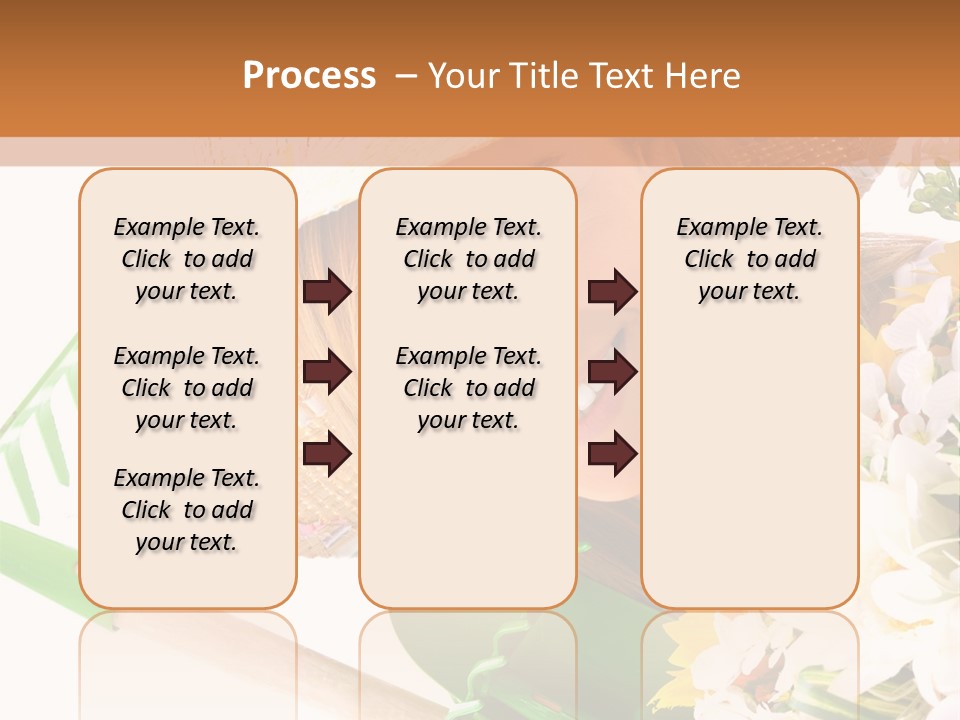 Process – Your Title Text Here

Example Text. Click to add your text.

Example Text. Click to add your text.

Example Text. Click to add your text.

Example Text. Click to add your text.

Example Text. Click to add your text.

Example Text. Click to add your text.